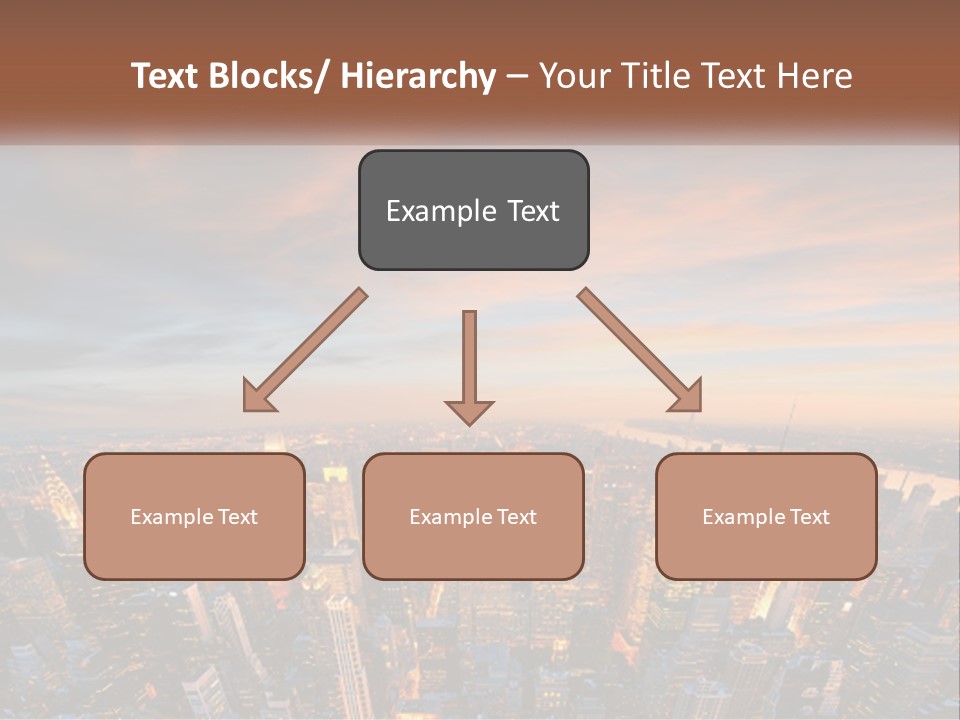 Text Blocks/ Hierarchy – Your Title Text Here

Example Text

Example Text

Example Text

Example Text